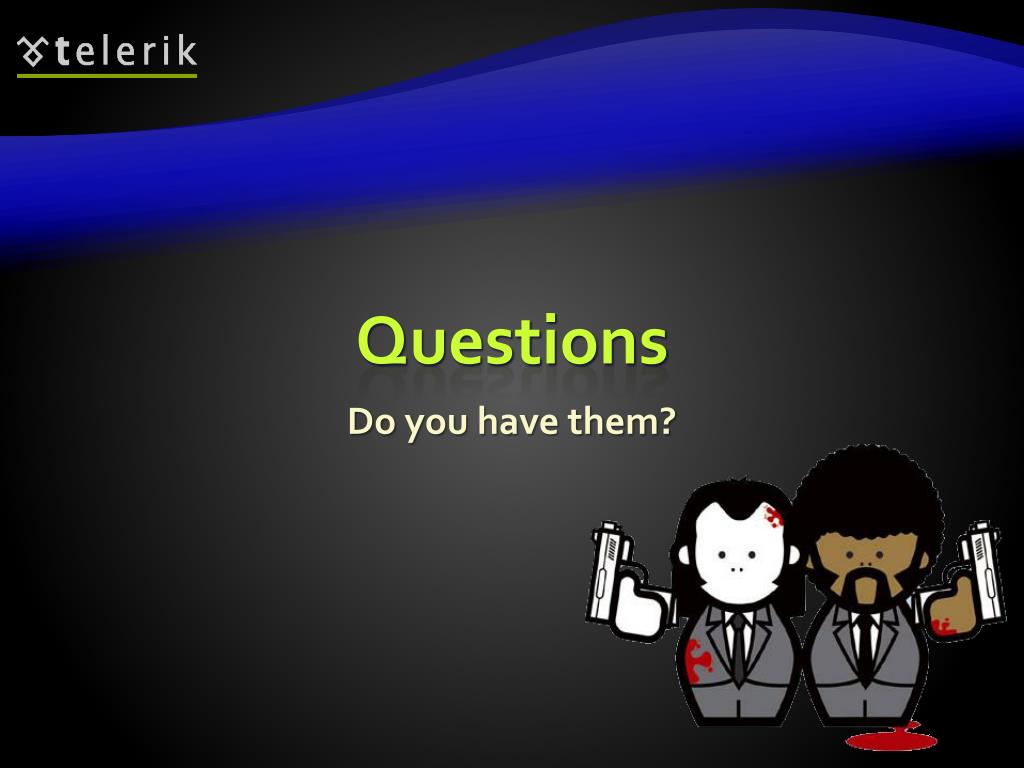 telerik

Questions

Do you have them?